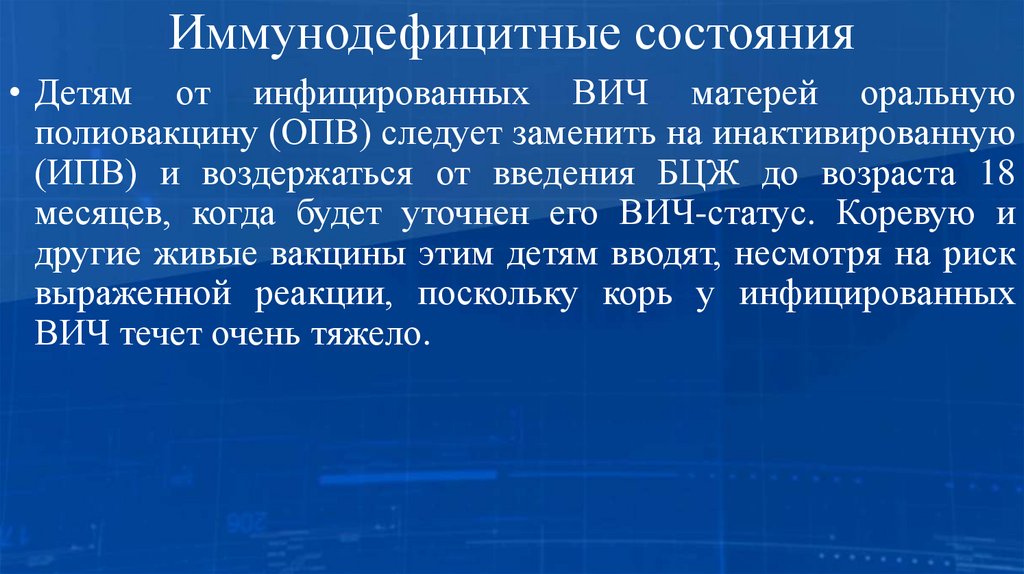 Иммунодефицитные состояния

• Детям от инфицированных ВИЧ матерей оральную полиовакцину (ОПВ) следует заменить на инактивированную (ИПВ) и воздержаться от введения БЦЖ до возраста 18 месяцев, когда будет уточнен его ВИЧ-статус. Коревую и другие живые вакцины этим детям вводят, несмотря на риск выраженной реакции, поскольку корь у инфицированных ВИЧ течет очень тяжело.